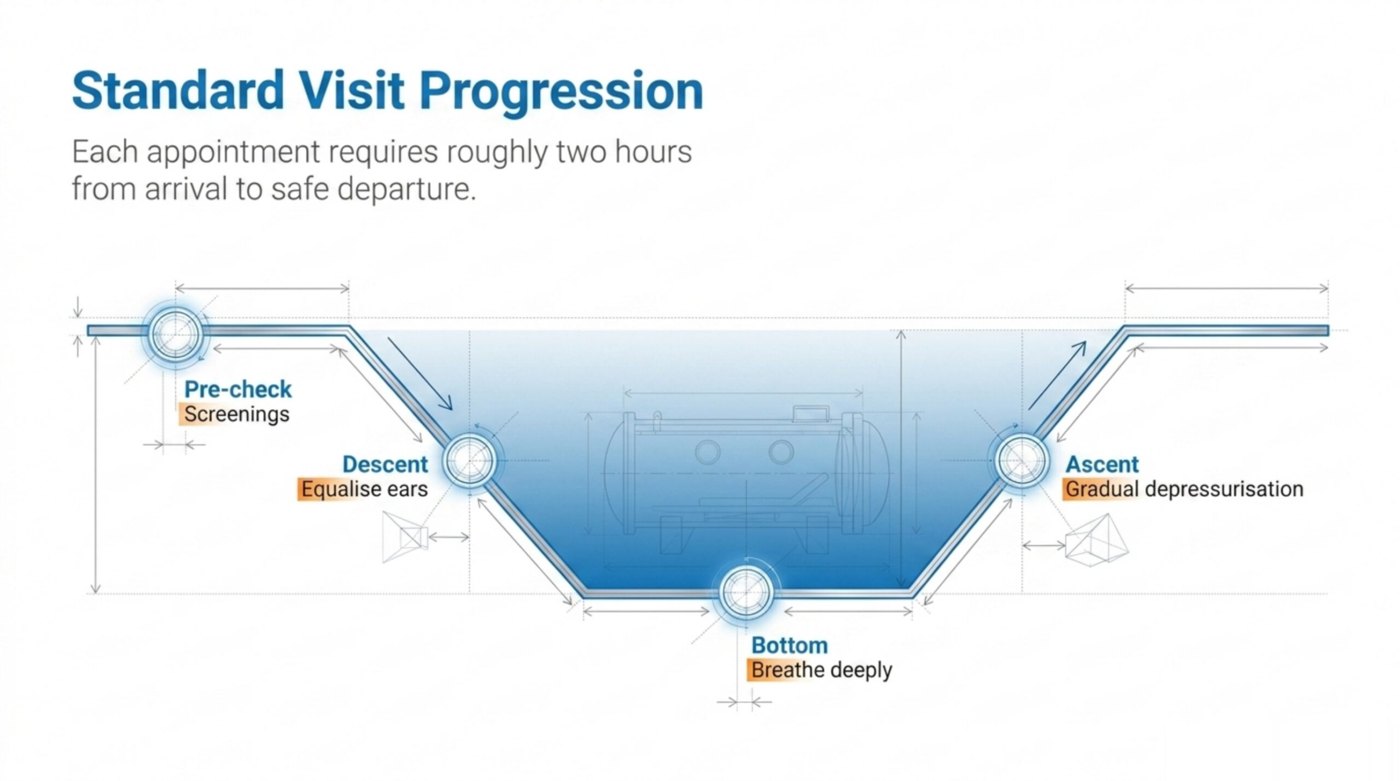 Standard Visit Progression

Each appointment requires roughly two hours from arrival to safe departure.

Pre-check
Screenings

Descent
Equalise ears

Bottom
Breathe deeply

Ascent
Gradual depressurisation